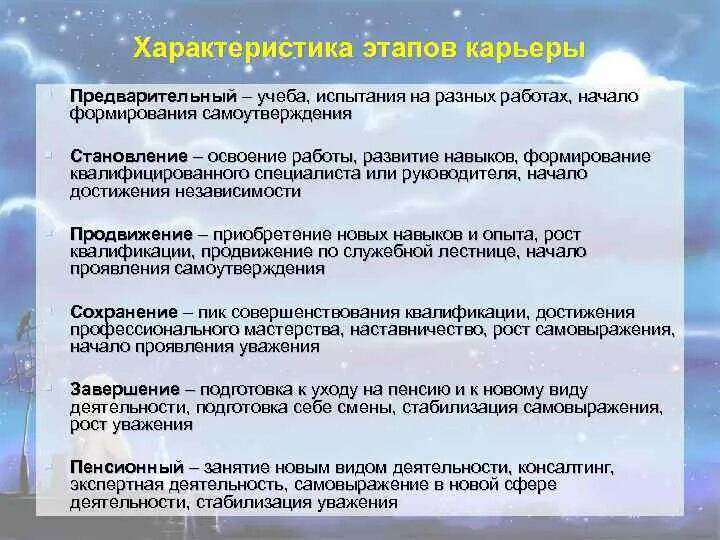 Характеристика этапов карьеры

Предварительный – учеба, испытания на разных работах, начало формирования самоутверждения

Становление – освоение работы, развитие навыков, формирование квалифицированного специалиста или руководителя, начало достижения независимости

Продвижение – приобретение новых навыков и опыта, рост квалификации, продвижение по служебной лестнице, начало проявления самоутверждения

Сохранение – пик совершенствования квалификации, достижения профессионального мастерства, наставничество, рост самовыражения, начало проявления уважения

Завершение – подготовка к уходу на пенсию и к новому виду деятельности, подготовка себе смены, стабилизация самовыражения, рост уважения

Пенсионный – занятие новым видом деятельности, консалтинг, экспертная деятельность, самовыражение в новой сфере деятельности, стабилизация уважения